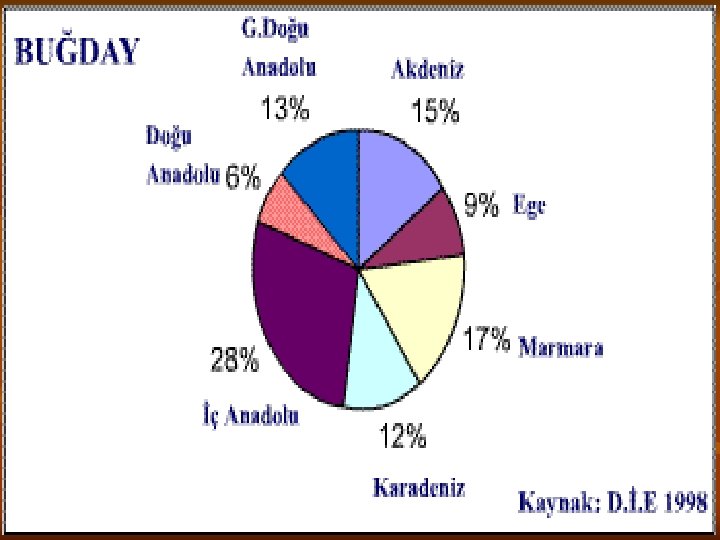 BUĞDAY

G.Doğu Anadolu 13%

Akdeniz 15%

Doğu Anadolu 6%

9% Ege

17% Marmara

28%

İç Anadolu

12%

Karadeniz

Kaynak: D.İ.E 1998